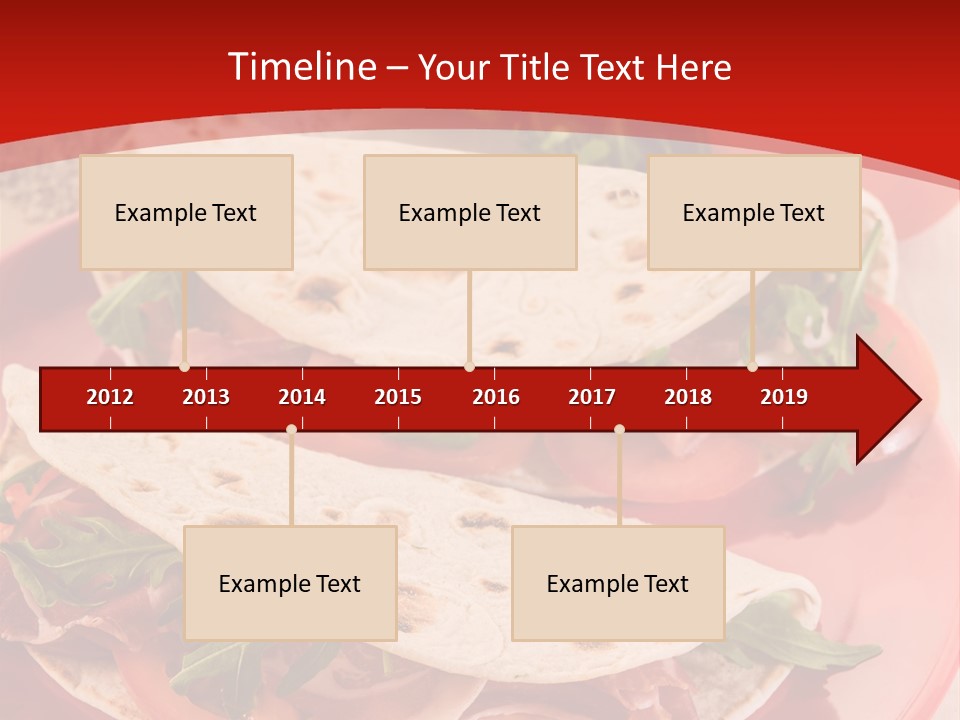 Timeline – Your Title Text Here

Example Text

Example Text

Example Text

2012 2013 2014 2015 2016 2017 2018 2019

Example Text

Example Text